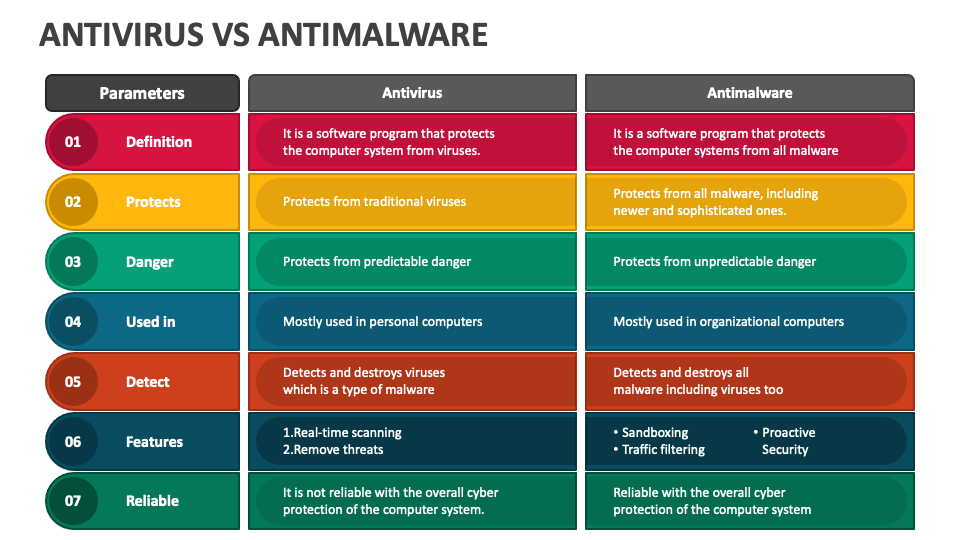 ANTIVIRUS VS ANTIMALWARE

| Parameters | Antivirus | Antimalware |
|---|---|---|
| 01 Definition | It is a software program that protects the computer system from viruses. | It is a software program that protects the computer systems from all malware |
| 02 Protects | Protects from traditional viruses | Protects from all malware, including newer and sophisticated ones. |
| 03 Danger | Protects from predictable danger | Protects from unpredictable danger |
| 04 Used in | Mostly used in personal computers | Mostly used in organizational computers |
| 05 Detect | Detects and destroys viruses which is a type of malware | Detects and destroys all malware including viruses too |
| 06 Features | 1.Real-time scanning 2.Remove threats | • Sandboxing • Traffic filtering • Proactive Security |
| 07 Reliable | It is not reliable with the overall cyber protection of the computer system. | Reliable with the overall cyber protection of the computer system |